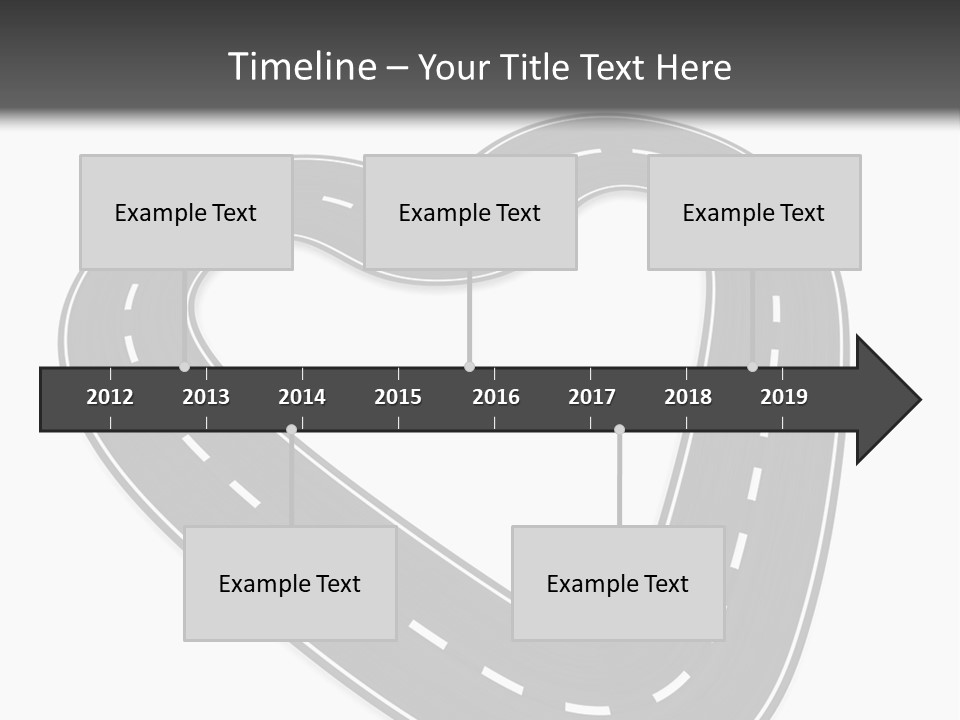 Timeline – Your Title Text Here

Example Text

Example Text

Example Text

2012 2013 2014 2015 2016 2017 2018 2019

Example Text

Example Text